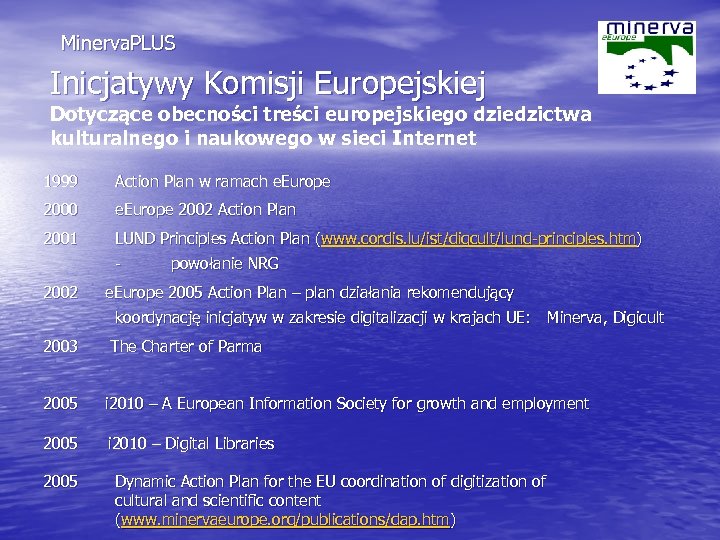 MinervaPLUS

minerva
eEurope

Inicjatywy Komisji Europejskiej
Dotyczące obecności treści europejskiego dziedzictwa kulturalnego i naukowego w sieci Internet

1999 Action Plan w ramach eEurope

2000 eEurope 2002 Action Plan

2001 LUND Principles Action Plan (www.cordis.lu/ist/digcult/lund-principles.htm)
- powołanie NRG

2002 eEurope 2005 Action Plan – plan działania rekomendujący koordynację inicjatyw w zakresie digitalizacji w krajach UE: Minerva, Digicult

2003 The Charter of Parma

2005 i2010 – A European Information Society for growth and employment

2005 i2010 – Digital Libraries

2005 Dynamic Action Plan for the EU coordination of digitization of cultural and scientific content (www.minervaeurope.org/publications/dap.htm)